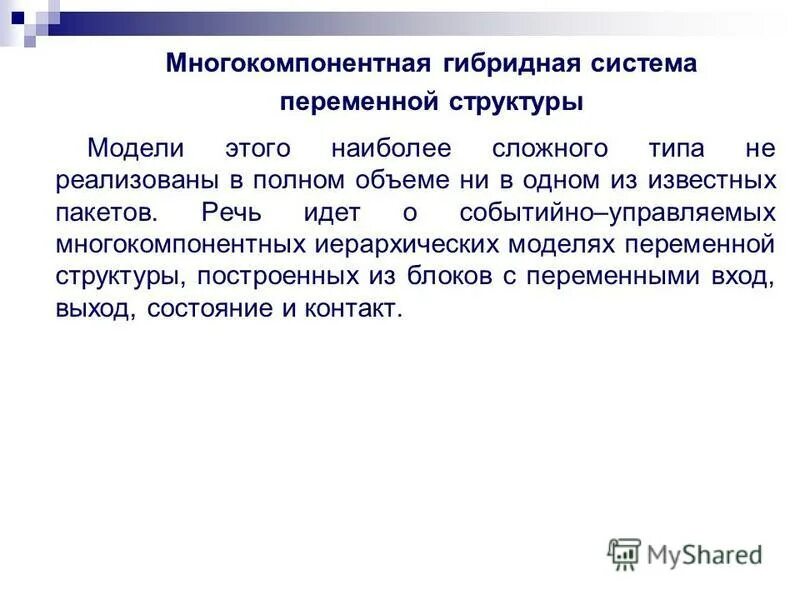 Многокомпонентная гибридная система переменной структуры

Модели этого наиболее сложного типа не реализованы в полном объеме ни в одном из известных пакетов. Речь идет о событийно–управляемых многокомпонентных иерархических моделях переменной структуры, построенных из блоков с переменными вход, выход, состояние и контакт.

MyShared